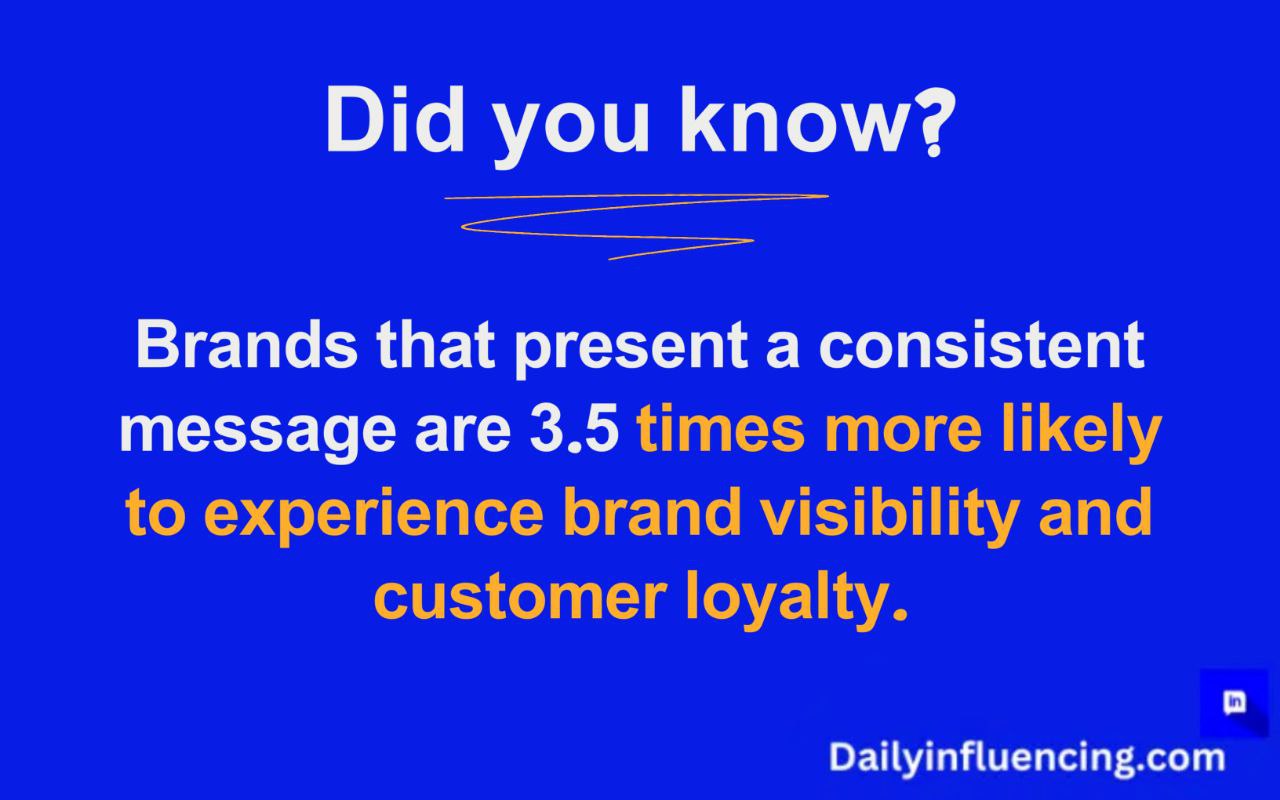 Did you know?

Brands that present a consistent message are 3.5 times more likely to experience brand visibility and customer loyalty.

in

Dailyinfluencing.com